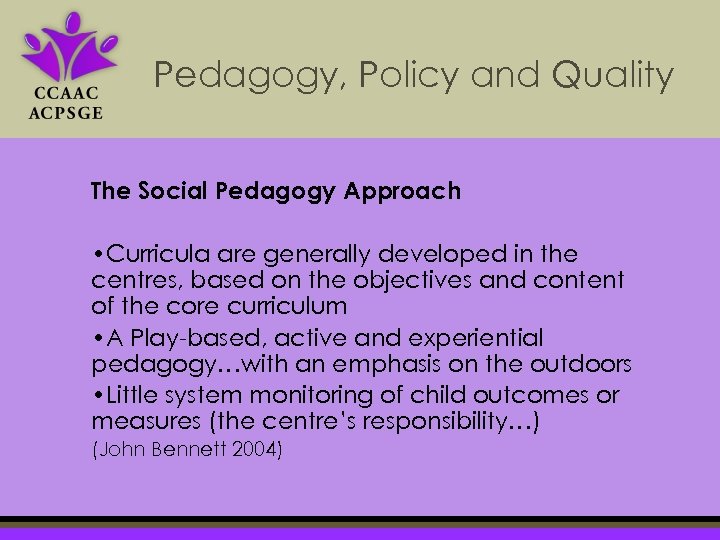 CCAAC
ACPSGE

Pedagogy, Policy and Quality

The Social Pedagogy Approach

•Curricula are generally developed in the centres, based on the objectives and content of the core curriculum

•A Play-based, active and experiential pedagogy…with an emphasis on the outdoors

•Little system monitoring of child outcomes or measures (the centre's responsibility…)

(John Bennett 2004)